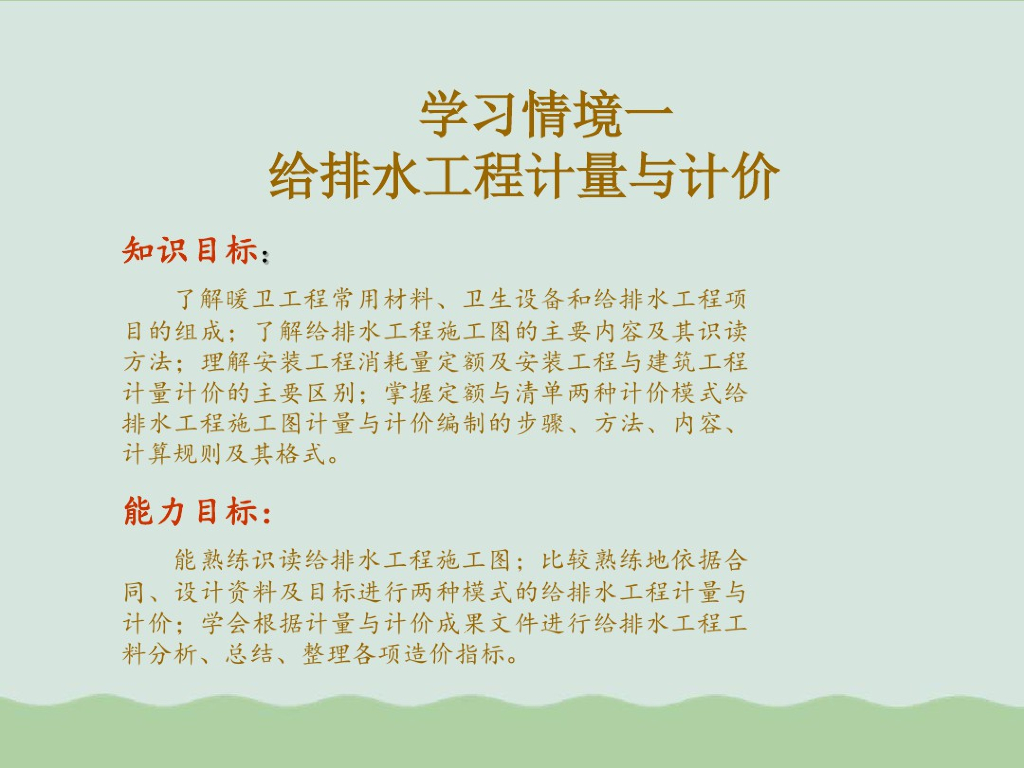 学习情境一
给排水工程计量与计价

知识目标：

了解暖卫工程常用材料、卫生设备和给排水工程项目的组成；了解给排水工程施工图的主要内容及其识读方法；理解安装工程消耗量定额及安装工程与建筑工程计量计价的主要区别；掌握定额与清单两种计价模式给排水工程施工图计量与计价编制的步骤、方法、内容、计算规则及其格式。

能力目标：

能熟练识读给排水工程施工图；比较熟练地依据合同、设计资料及目标进行两种模式的给排水工程计量与计价；学会根据计量与计价成果文件进行给排水工程工料分析、总结、整理各项造价指标。